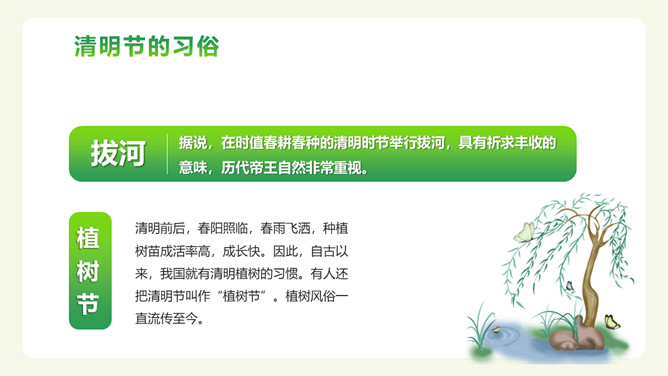 清明节的习俗

拔河

据说，在时值春耕春种的清明时节举行拔河，具有祈求丰收的意味，历代帝王自然非常重视。

植树节

清明前后，春阳照临，春雨飞洒，种植树苗成活率高，成长快。因此，自古以来，我国就有清明植树的习惯。有人还把清明节叫作“植树节”。植树风俗一直流传至今。